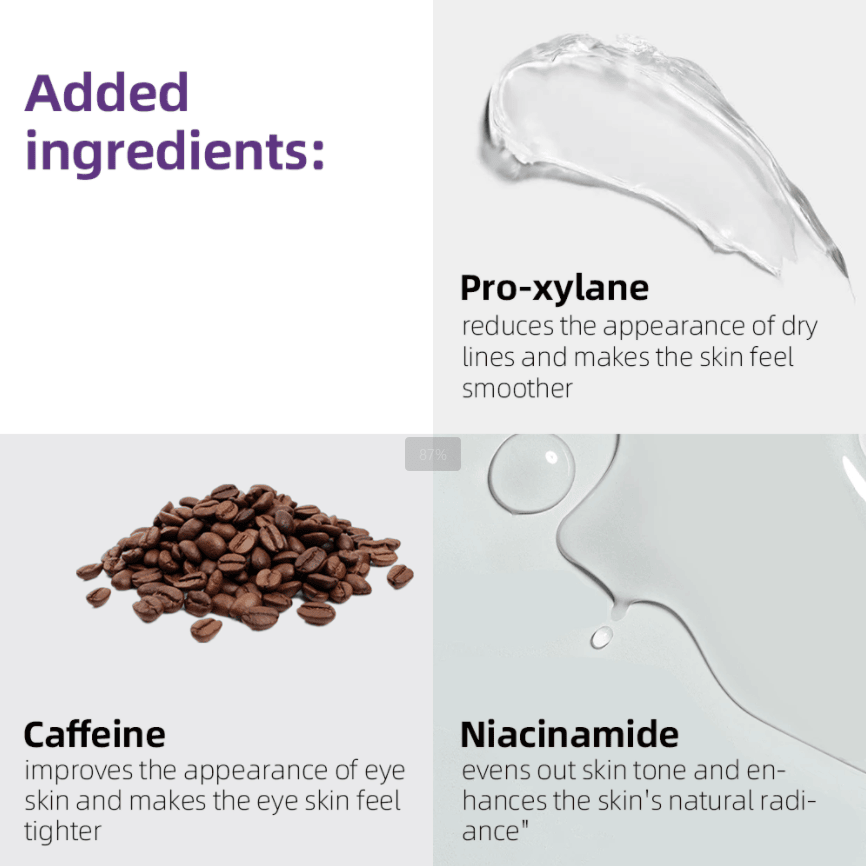 Added ingredients:

Pro-xylane
reduces the appearance of dry lines and makes the skin feel smoother

87%

Caffeine
improves the appearance of eye skin and makes the eye skin feel tighter

Niacinamide
evens out skin tone and enhances the skin's natural radiance"